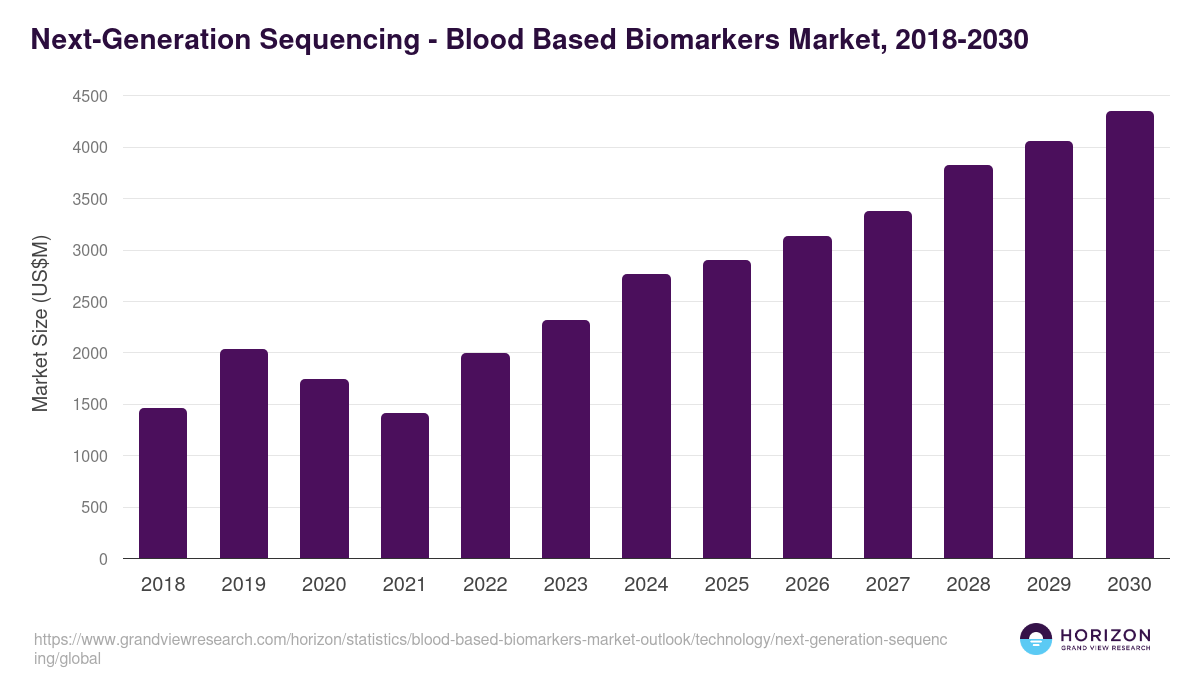 Next-Generation Sequencing - Blood Based Biomarkers Market, 2018-2030

Market Size (US$M)

4500
4000
3500
3000
2500
2000
1500
1000
500
0

2018 2019 2020 2021 2022 2023 2024 2025 2026 2027 2028 2029 2030

https://www.grandviewresearch.com/horizon/statistics/blood-based-biomarkers-market-outlook/technology/next-generation-sequencing/global

HORIZON
GRAND VIEW RESEARCH